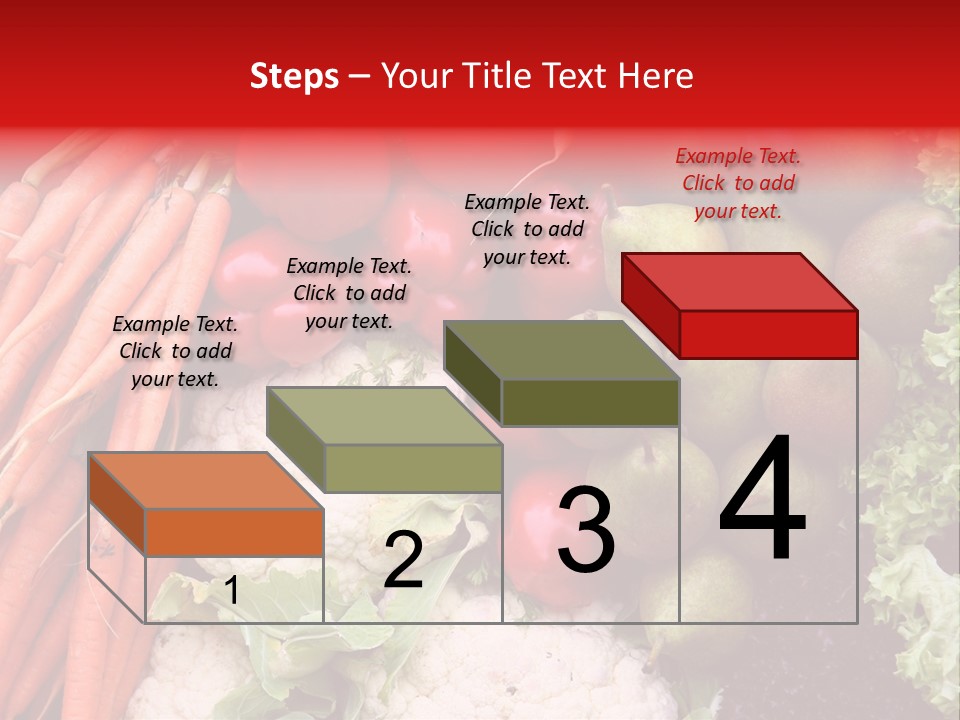 Steps – Your Title Text Here

Example Text. Click to add your text.

Example Text. Click to add your text.

Example Text. Click to add your text.

Example Text. Click to add your text.

1

2

3

4